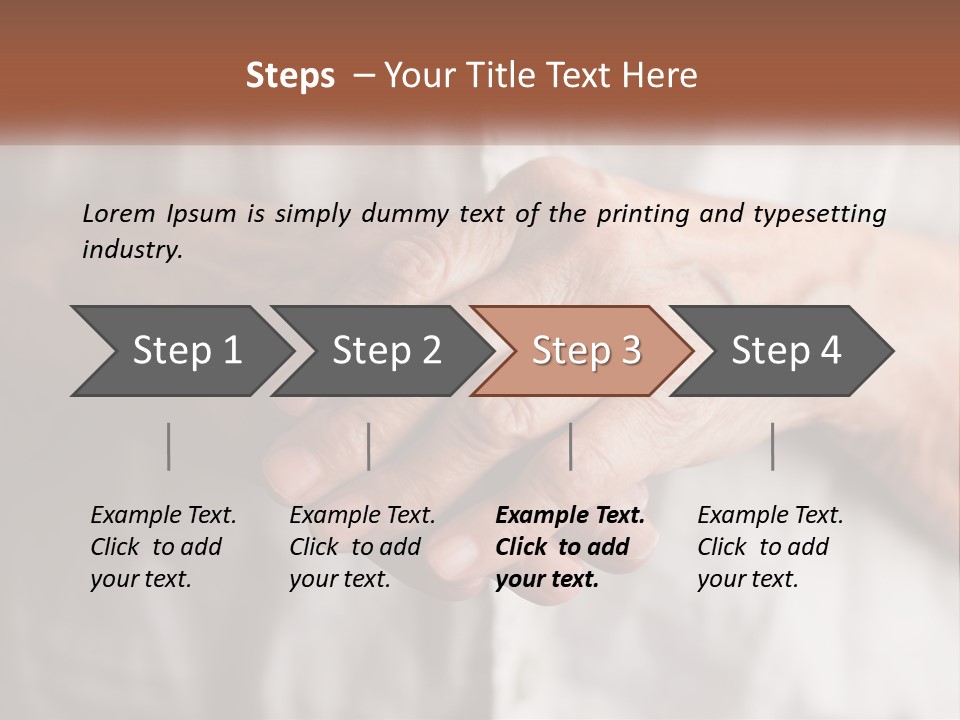 Steps – Your Title Text Here

Lorem Ipsum is simply dummy text of the printing and typesetting industry.

Step 1

Step 2

Step 3

Step 4

Example Text. Click to add your text.

Example Text. Click to add your text.

Example Text. Click to add your text.

Example Text. Click to add your text.